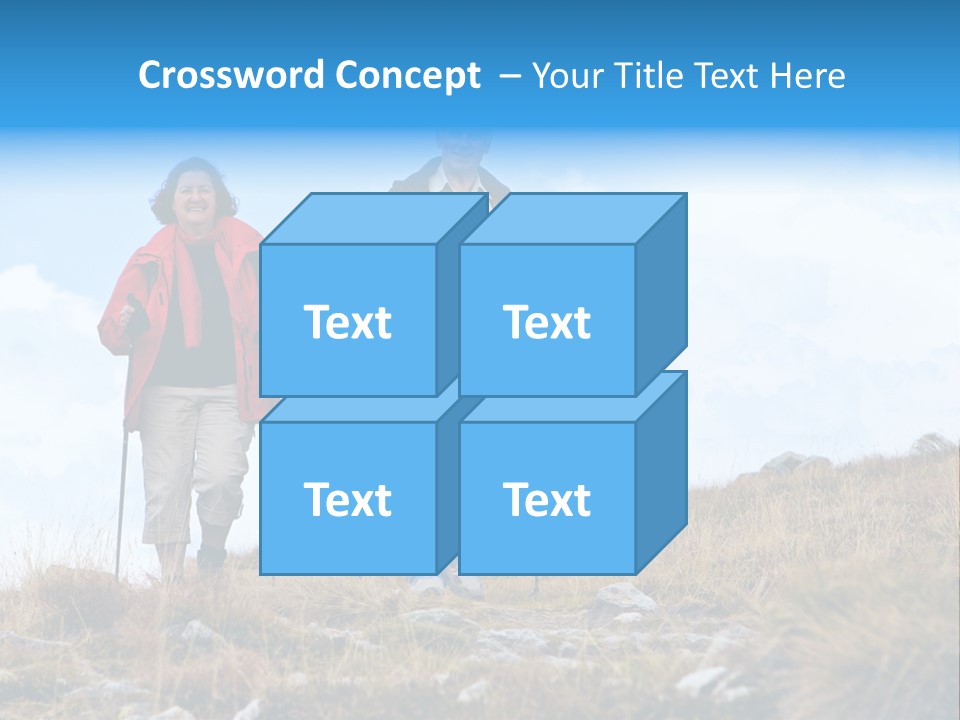 Crossword Concept – Your Title Text Here

Text

Text

Text

Text